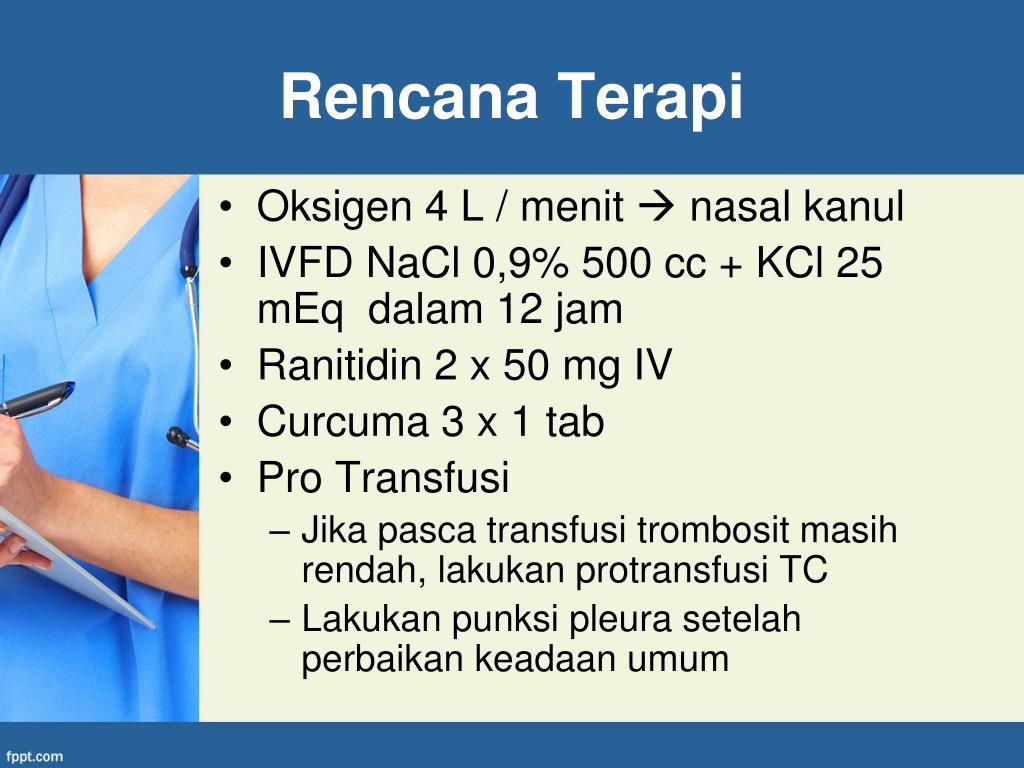 Rencana Terapi

• Oksigen 4 L / menit → nasal kanul
• IVFD NaCl 0,9% 500 cc + KCl 25 mEq dalam 12 jam
• Ranitidin 2 x 50 mg IV
• Curcuma 3 x 1 tab
• Pro Transfusi
– Jika pasca transfusi trombosit masih rendah, lakukan protransfusi TC
– Lakukan punksi pleura setelah perbaikan keadaan umum

fppt.com